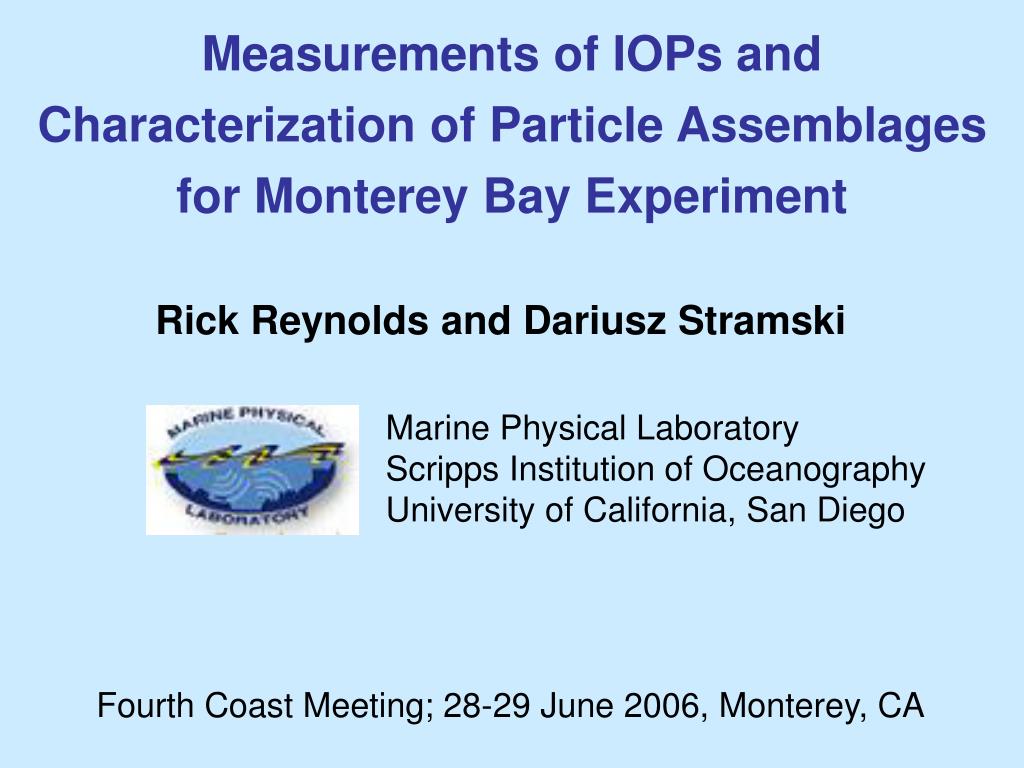 Measurements of IOPs and Characterization of Particle Assemblages for Monterey Bay Experiment

Rick Reynolds and Dariusz Stramski

MARINE PHYSICAL LABORATORY

Marine Physical Laboratory
Scripps Institution of Oceanography
University of California, San Diego

Fourth Coast Meeting; 28-29 June 2006, Monterey, CA